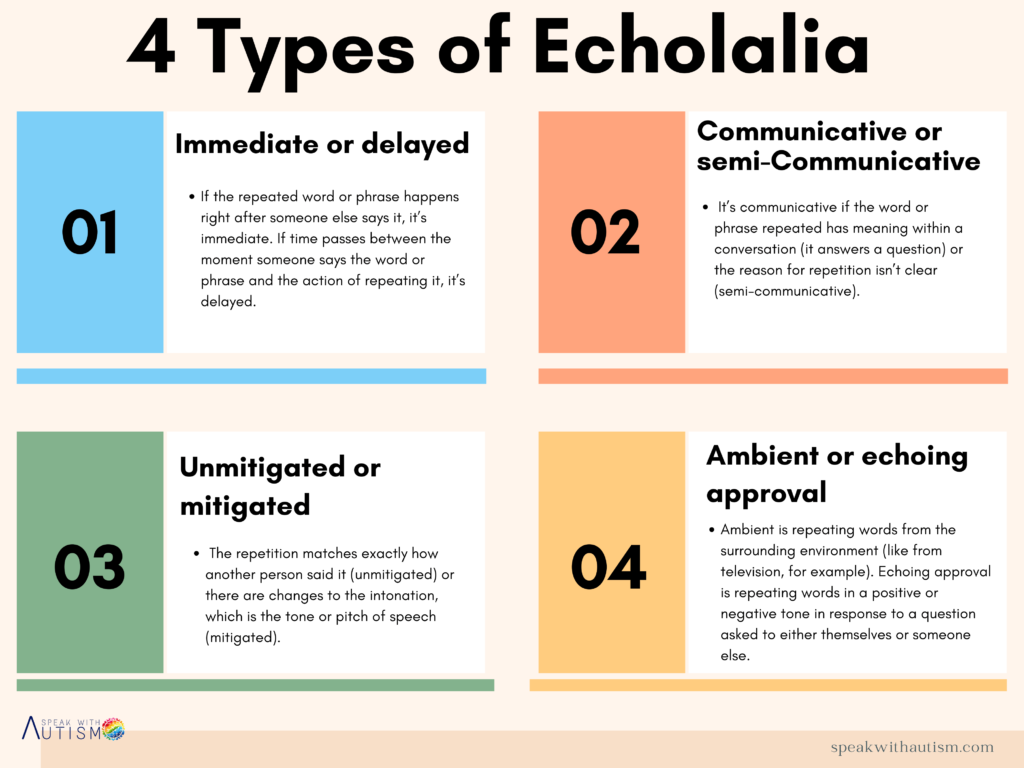 4 Types of Echolalia

01

Immediate or delayed

• If the repeated word or phrase happens right after someone else says it, it's immediate. If time passes between the moment someone says the word or phrase and the action of repeating it, it's delayed.

02

Communicative or semi-Communicative

• It's communicative if the word or phrase repeated has meaning within a conversation (it answers a question) or the reason for repetition isn't clear (semi-communicative).

03

Unmitigated or mitigated

• The repetition matches exactly how another person said it (unmitigated) or there are changes to the intonation, which is the tone or pitch of speech (mitigated).

04

Ambient or echoing approval

• Ambient is repeating words from the surrounding environment (like from television, for example). Echoing approval is repeating words in a positive or negative tone in response to a question asked to either themselves or someone else.

SPEAK WITH AUTISM

speakwithautism.com